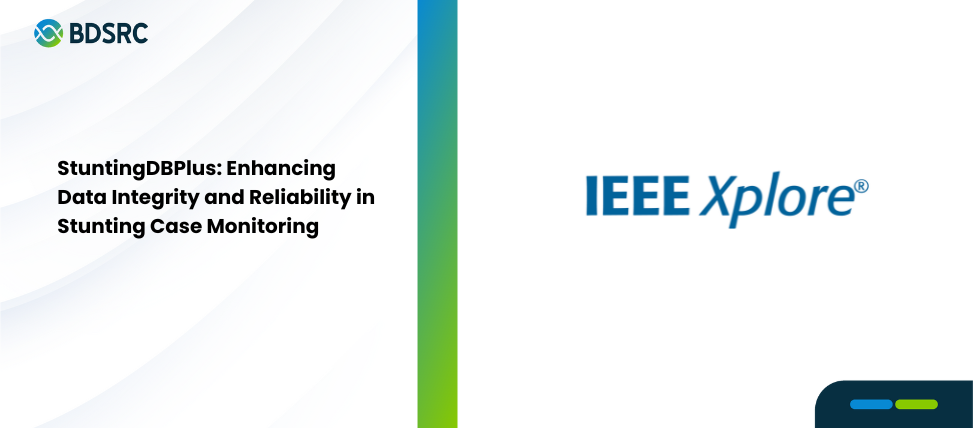 BDSRC

StuntingDBPlus: Enhancing Data Integrity and Reliability in Stunting Case Monitoring

IEEE Xplore®